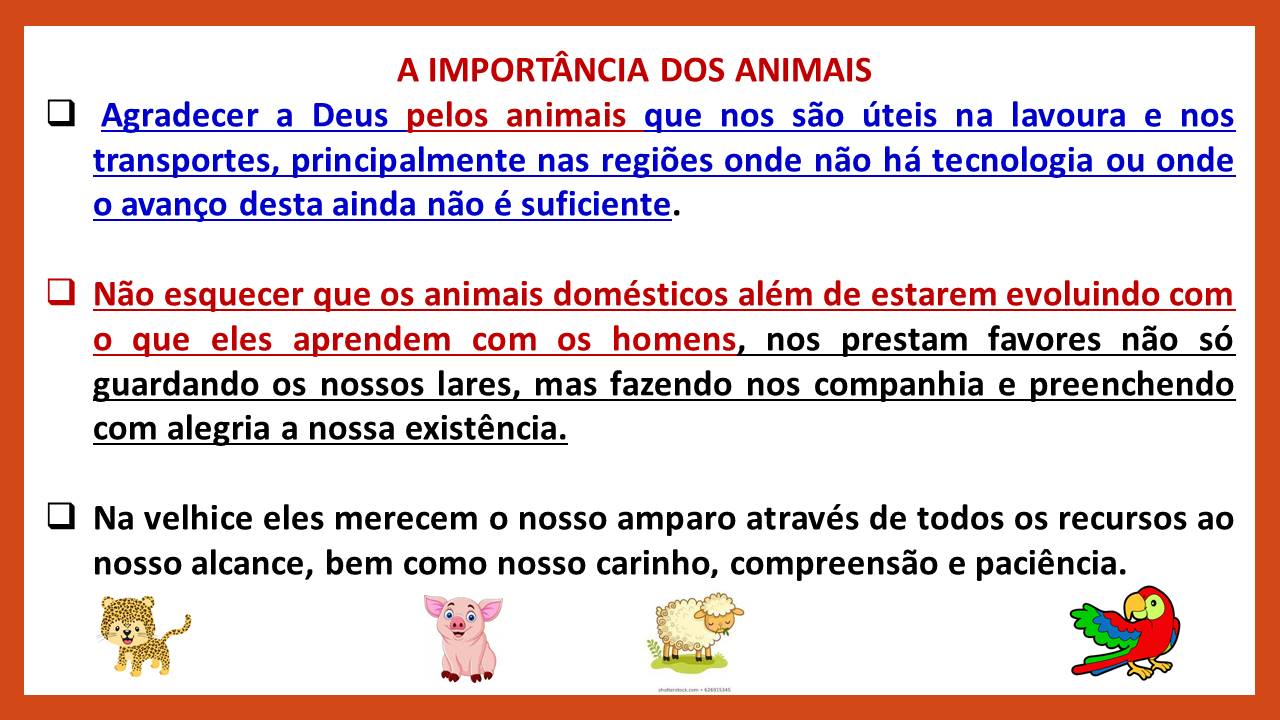 A IMPORTÂNCIA DOS ANIMAIS

❑ Agradecer a Deus pelos animais que nos são úteis na lavoura e nos transportes, principalmente nas regiões onde não há tecnologia ou onde o avanço desta ainda não é suficiente.

❑ Não esquecer que os animais domésticos além de estarem evoluindo com o que eles aprendem com os homens, nos prestam favores não só guardando os nossos lares, mas fazendo nos companhia e preenchendo com alegria a nossa existência.

❑ Na velhice eles merecem o nosso amparo através de todos os recursos ao nosso alcance, bem como nosso carinho, compreensão e paciência.

shutterstock.com • 626915345